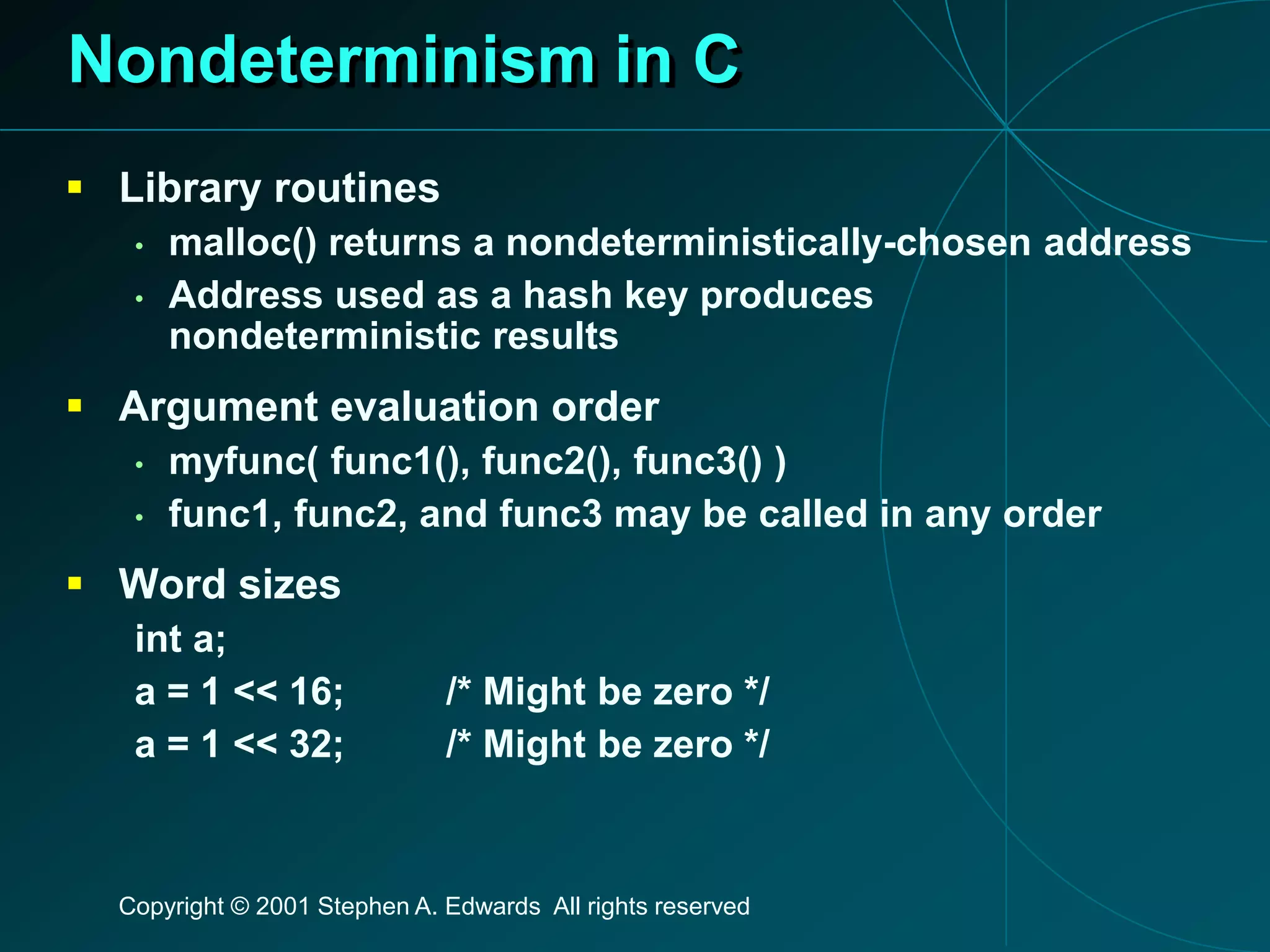 Nondeterminism in C

- Library routines
  - malloc() returns a nondeterministically-chosen address
  - Address used as a hash key produces nondeterministic results
- Argument evaluation order
  - myfunc( func1(), func2(), func3() )
  - func1, func2, and func3 may be called in any order
- Word sizes

int a;
a = 1 << 16; /* Might be zero */
a = 1 << 32; /* Might be zero */

Copyright © 2001 Stephen A. Edwards All rights reserved